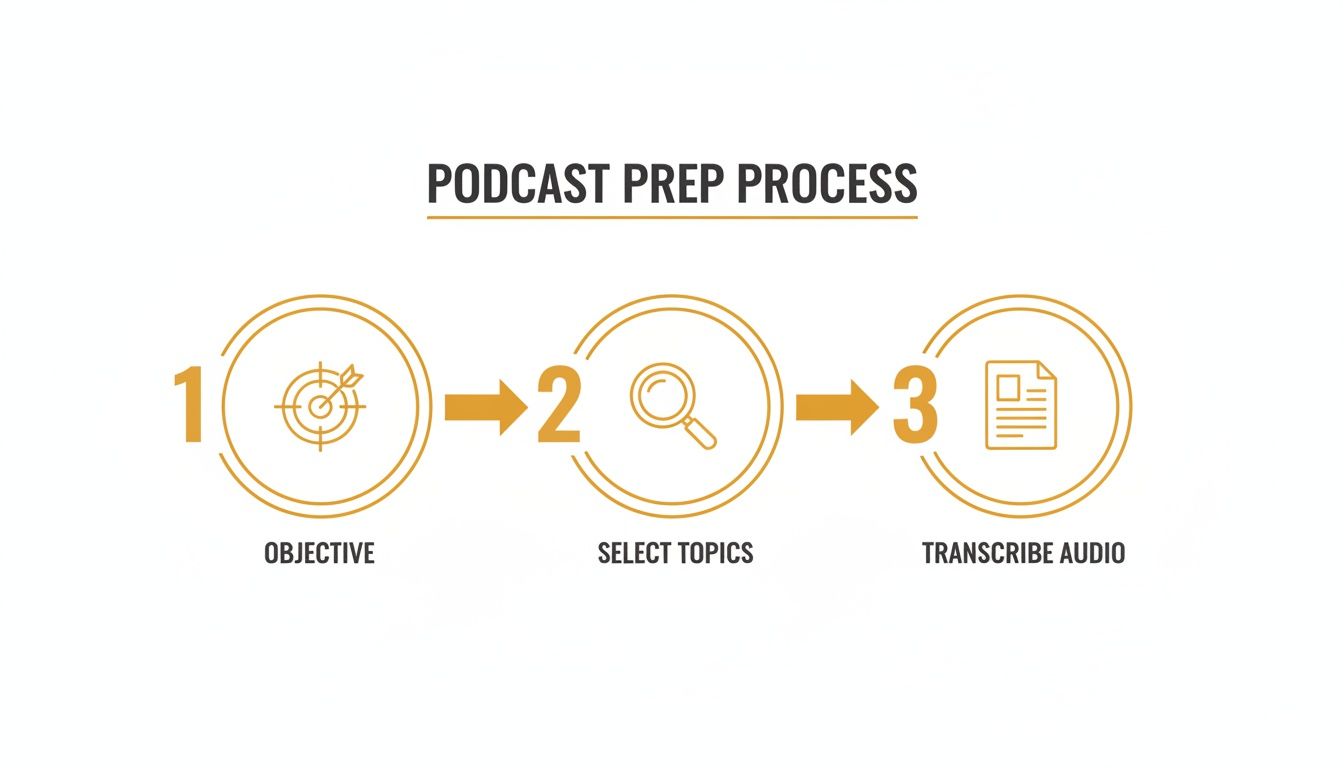 PODCAST PREP PROCESS

1

OBJECTIVE

2

SELECT TOPICS

3

TRANSCRIBE AUDIO